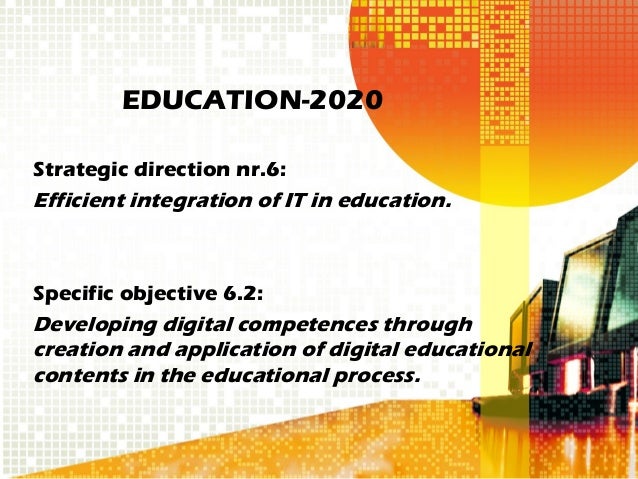 EDUCATION-2020

Strategic direction nr.6:
Efficient integration of IT in education.

Specific objective 6.2:
Developing digital competences through creation and application of digital educational contents in the educational process.